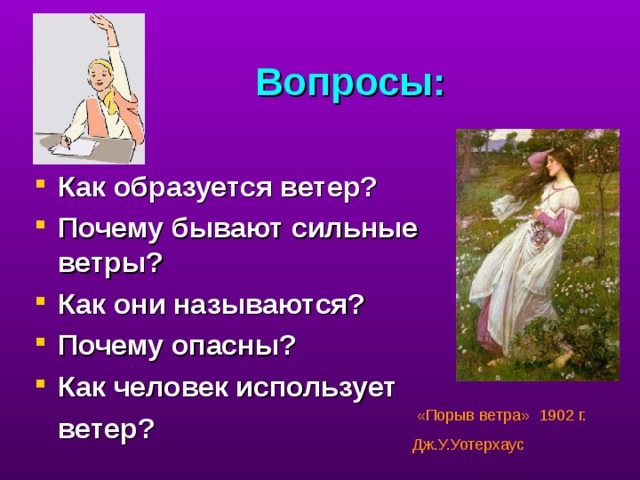 Вопросы:

- Как образуется ветер?
- Почему бывают сильные ветры?
- Как они называются?
- Почему опасны?
- Как человек использует ветер?

«Порыв ветра» 1902 г.

Дж.У.Уотерхаус